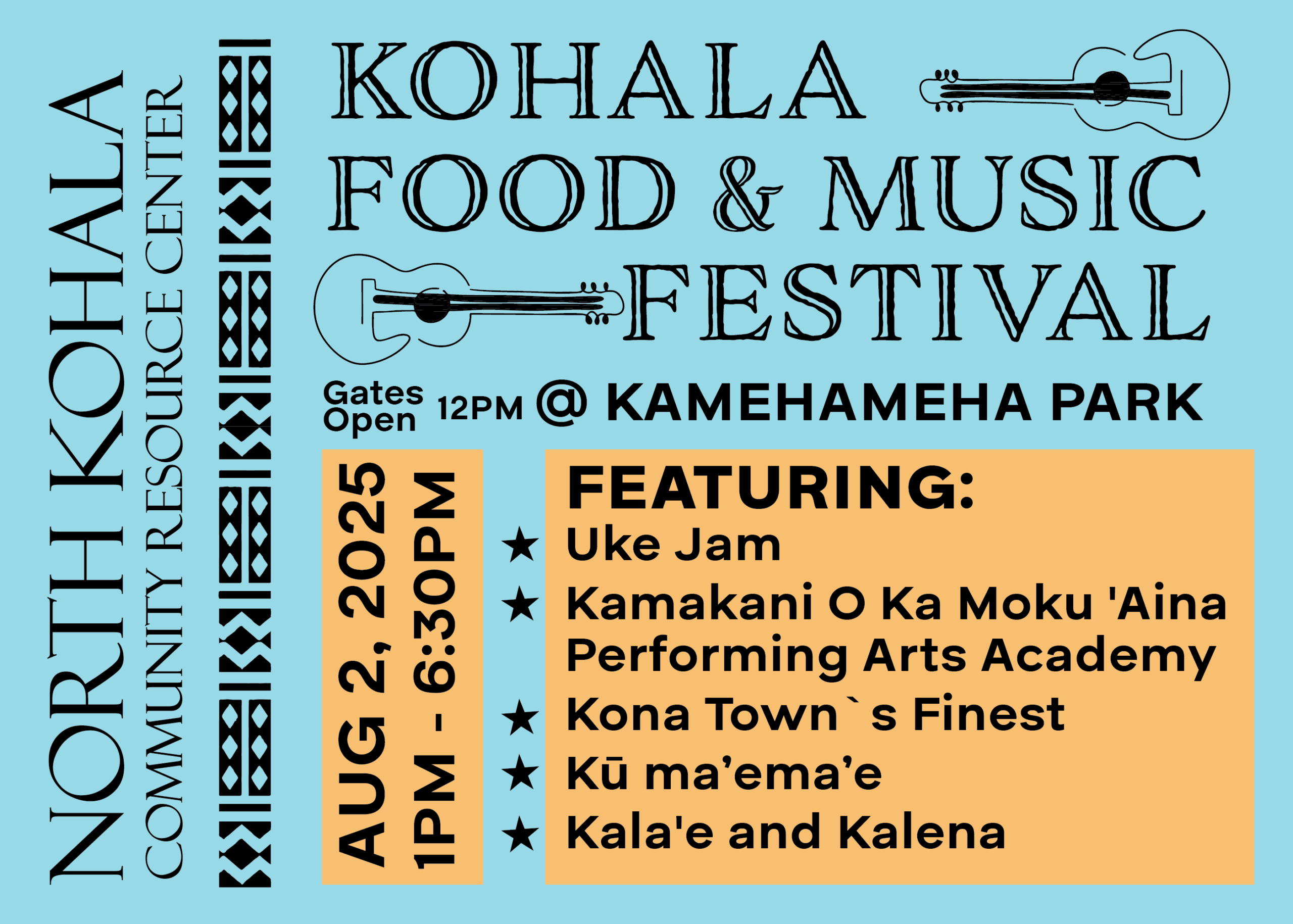 NORTH KOHALA
COMMUNITY RESOURCE CENTER

KOHALA FOOD & MUSIC FESTIVAL

Gates Open 12PM @ KAMEHAMEHA PARK

AUG 2, 2025
1PM - 6:30PM

FEATURING:
★ Uke Jam
★ Kamakani O Ka Moku 'Aina Performing Arts Academy
★ Kona Town`s Finest
★ Kū ma’ema’e
★ Kala'e and Kalena